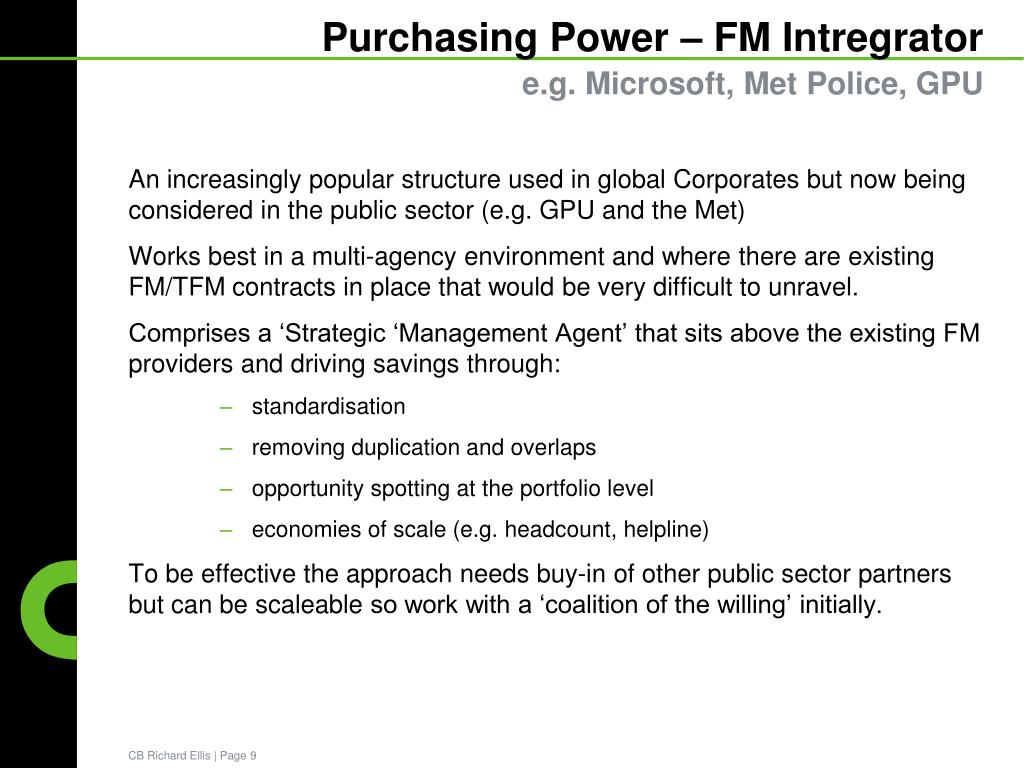 Purchasing Power – FM Intregrator
e.g. Microsoft, Met Police, GPU

An increasingly popular structure used in global Corporates but now being considered in the public sector (e.g. GPU and the Met)

Works best in a multi-agency environment and where there are existing FM/TFM contracts in place that would be very difficult to unravel.

Comprises a ‘Strategic ‘Management Agent’ that sits above the existing FM providers and driving savings through:

– standardisation
– removing duplication and overlaps
– opportunity spotting at the portfolio level
– economies of scale (e.g. headcount, helpline)

To be effective the approach needs buy-in of other public sector partners but can be scaleable so work with a ‘coalition of the willing’ initially.

CB Richard Ellis | Page 9